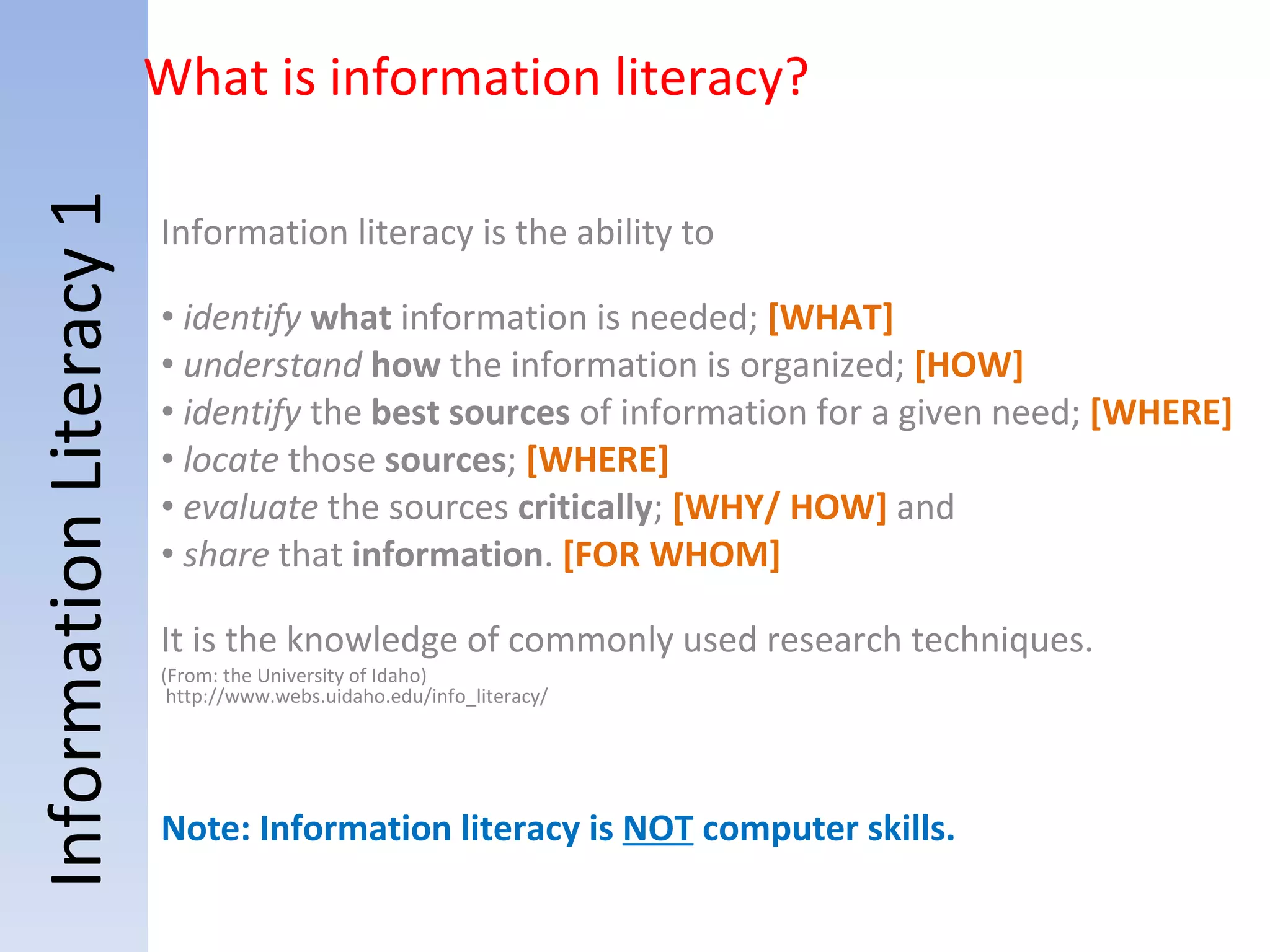 Information Literacy 1

What is information literacy?

Information literacy is the ability to

• identify what information is needed; [WHAT]
• understand how the information is organized; [HOW]
• identify the best sources of information for a given need; [WHERE]
• locate those sources; [WHERE]
• evaluate the sources critically; [WHY/ HOW] and
• share that information. [FOR WHOM]

It is the knowledge of commonly used research techniques.
(From: the University of Idaho)
http://www.webs.uidaho.edu/info_literacy/

Note: Information literacy is NOT computer skills.